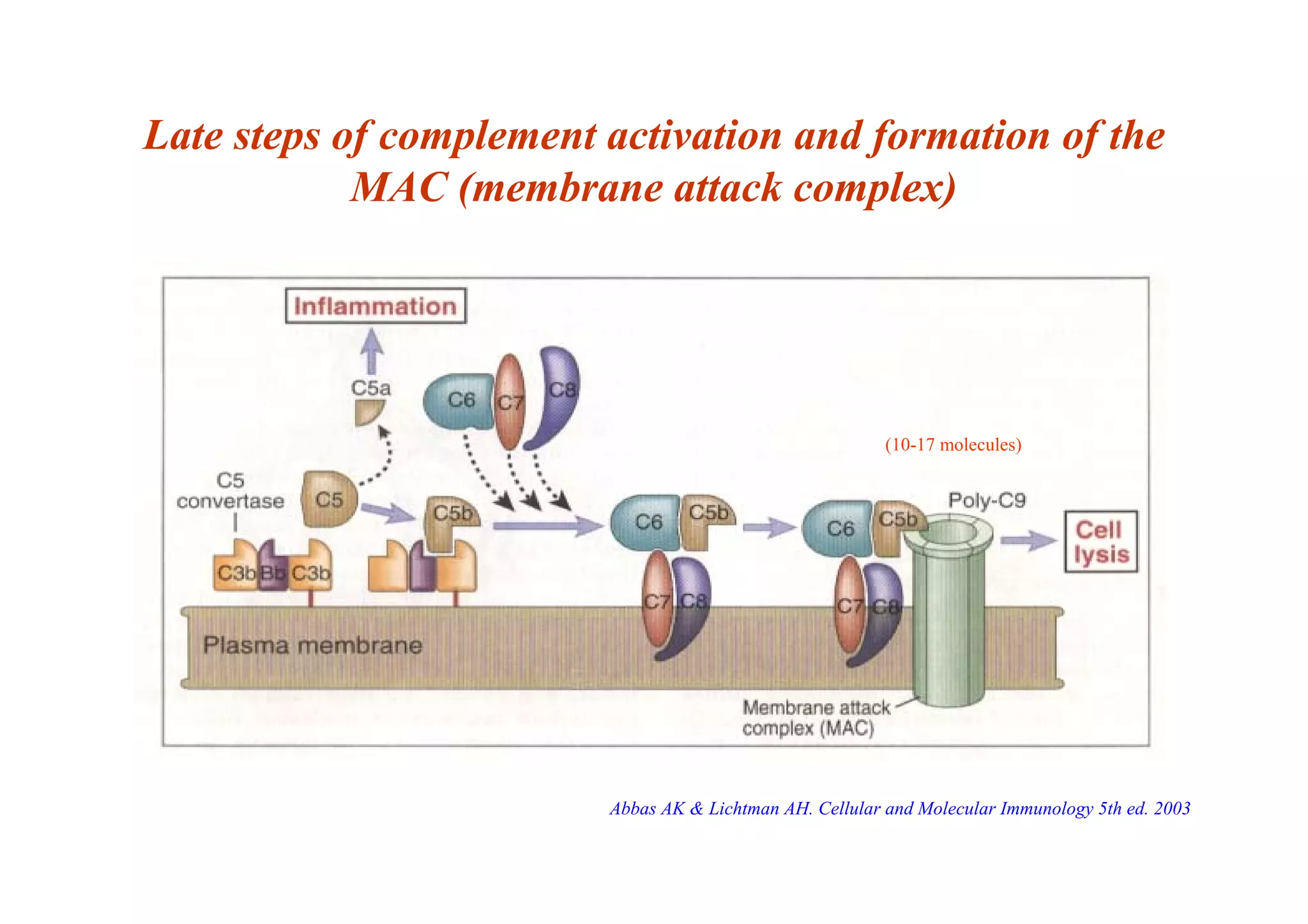 Late steps of complement activation and formation of the MAC (membrane attack complex)

Inflammation

C5a

C6 C7 C8

(10-17 molecules)

C5 convertase

C5

C5b

C3b Bb C3b

C6 C5b

C7 C8

C6 C5b

Poly-C9

C7 C8

Cell lysis

Plasma membrane

Membrane attack complex (MAC)

Abbas AK & Lichtman AH. Cellular and Molecular Immunology 5th ed. 2003